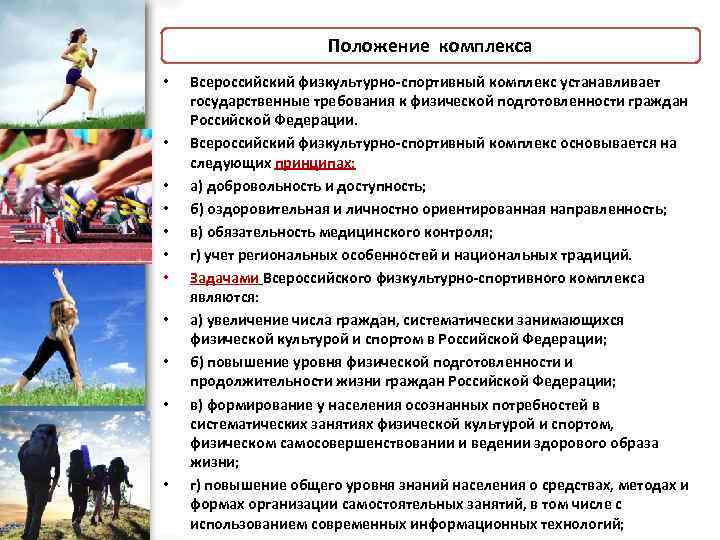 Положение комплекса

• Всероссийский физкультурно-спортивный комплекс устанавливает государственные требования к физической подготовленности граждан Российской Федерации.

• Всероссийский физкультурно-спортивный комплекс основывается на следующих принципах:

• а) добровольность и доступность;

• б) оздоровительная и личностно ориентированная направленность;

• в) обязательность медицинского контроля;

• г) учет региональных особенностей и национальных традиций.

• Задачами Всероссийского физкультурно-спортивного комплекса являются:

• а) увеличение числа граждан, систематически занимающихся физической культурой и спортом в Российской Федерации;

• б) повышение уровня физической подготовленности и продолжительности жизни граждан Российской Федерации;

• в) формирование у населения осознанных потребностей в систематических занятиях физической культурой и спортом, физическом самосовершенствовании и ведении здорового образа жизни;

• г) повышение общего уровня знаний населения о средствах, методах и формах организации самостоятельных занятий, в том числе с использованием современных информационных технологий;